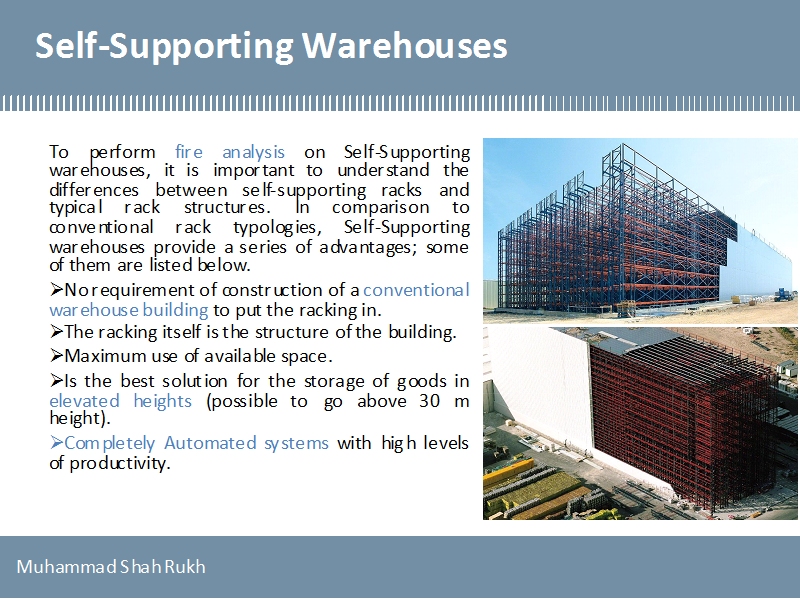 Self-Supporting Warehouses

To perform fire analysis on Self-Supporting warehouses, it is important to understand the differences between self-supporting racks and typical rack structures. In comparison to conventional rack typologies, Self-Supporting warehouses provide a series of advantages; some of them are listed below.

➢No requirement of construction of a conventional warehouse building to put the racking in.

➢The racking itself is the structure of the building.

➢Maximum use of available space.

➢Is the best solution for the storage of goods in elevated heights (possible to go above 30 m height).

➢Completely Automated systems with high levels of productivity.

Muhammad Shah Rukh